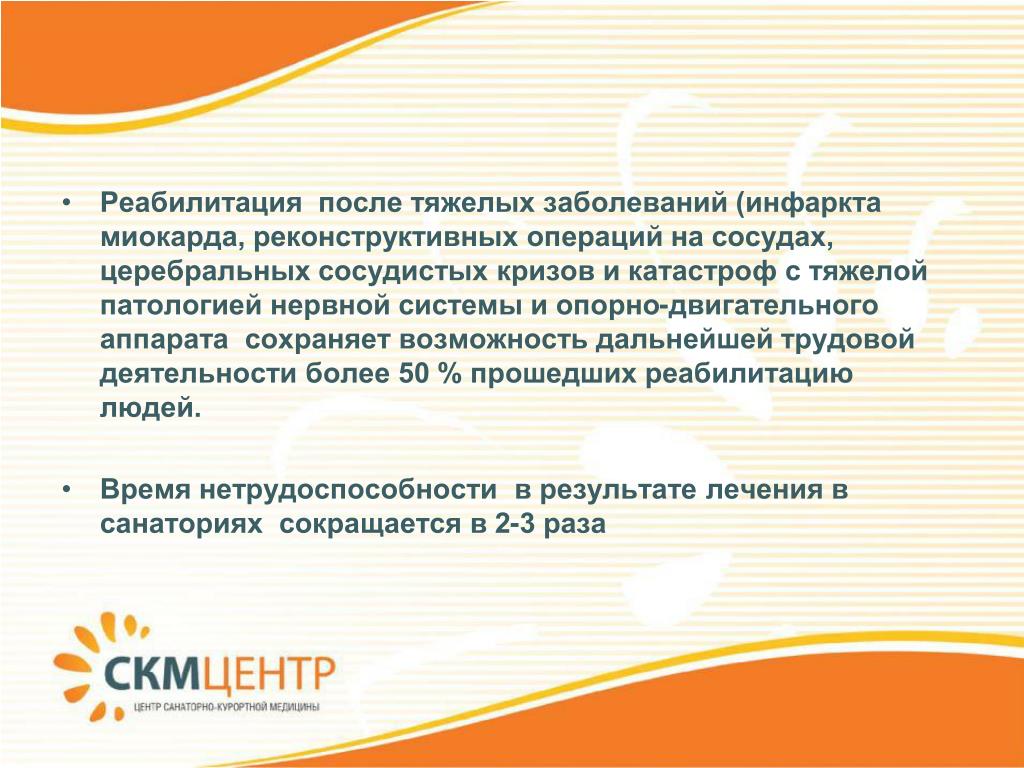 • Реабилитация после тяжелых заболеваний (инфаркта миокарда, реконструктивных операций на сосудах, церебральных сосудистых кризов и катастроф с тяжелой патологией нервной системы и опорно-двигательного аппарата сохраняет возможность дальнейшей трудовой деятельности более 50 % прошедших реабилитацию людей.

• Время нетрудоспособности в результате лечения в санаториях сокращается в 2-3 раза

СКМЦЕНТР
ЦЕНТР САНАТОРНО-КУРОРТНОЙ МЕДИЦИНЫ